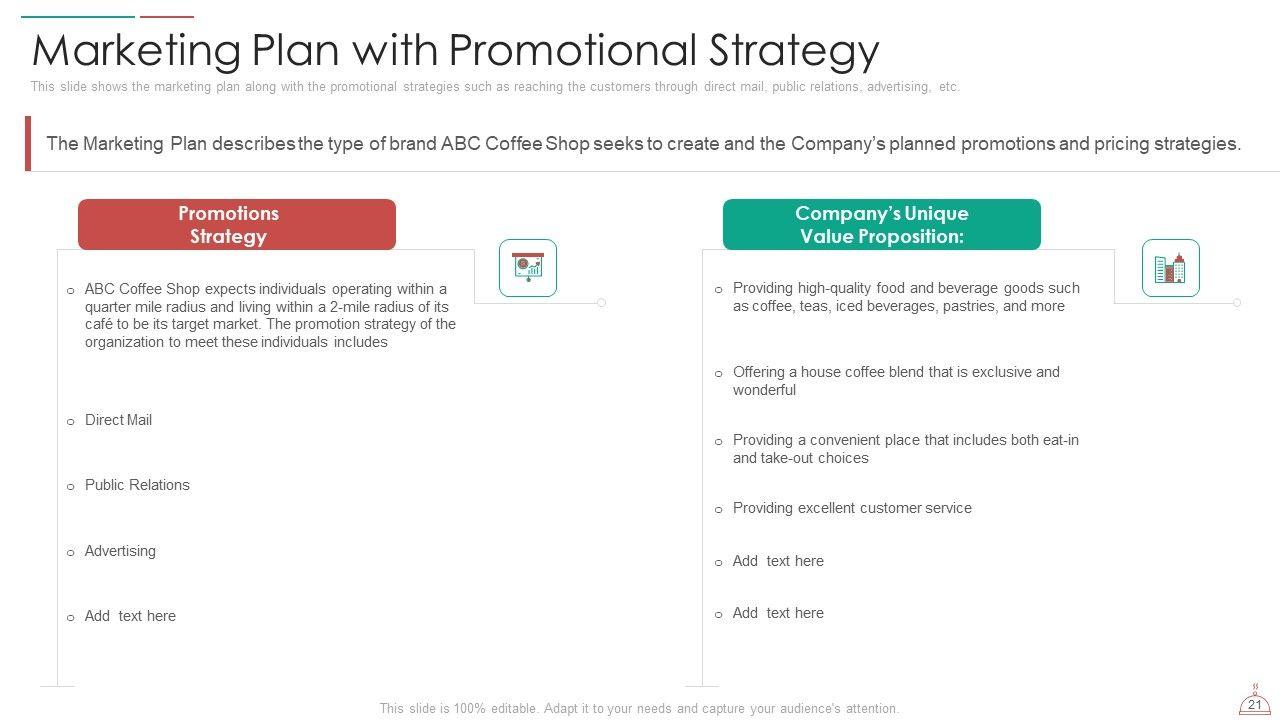 Marketing Plan with Promotional Strategy

This slide shows the marketing plan along with the promotional strategies such as reaching the customers through direct mail, public relations, advertising, etc.

The Marketing Plan describes the type of brand ABC Coffee Shop seeks to create and the Company's planned promotions and pricing strategies.

Promotions Strategy

o ABC Coffee Shop expects individuals operating within a quarter mile radius and living within a 2-mile radius of its café to be its target market. The promotion strategy of the organization to meet these individuals includes

o Direct Mail

o Public Relations

o Advertising

o Add text here

Company's Unique Value Proposition:

o Providing high-quality food and beverage goods such as coffee, teas, iced beverages, pastries, and more

o Offering a house coffee blend that is exclusive and wonderful

o Providing a convenient place that includes both eat-in and take-out choices

o Providing excellent customer service

o Add text here

o Add text here

This slide is 100% editable. Adapt it to your needs and capture your audience's attention.

21